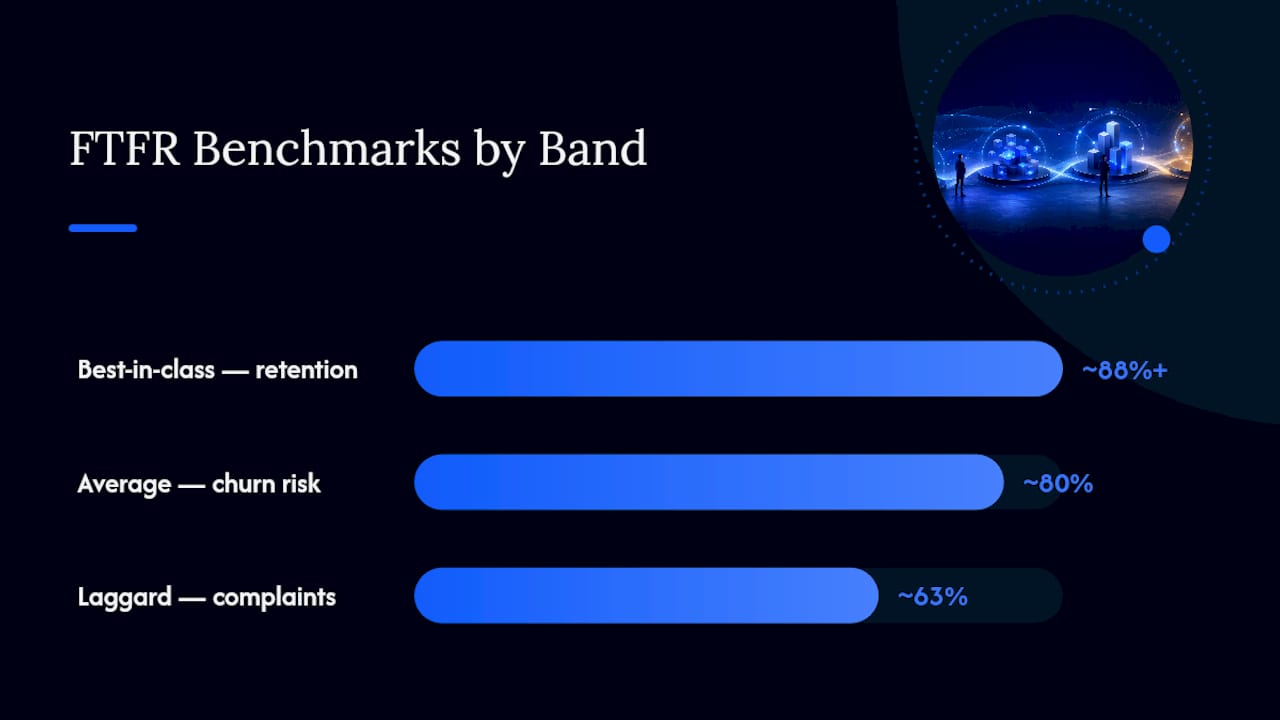 FTFR Benchmarks by Band

Best-in-class — retention
~88%+

Average — churn risk
~80%

Laggard — complaints
~63%